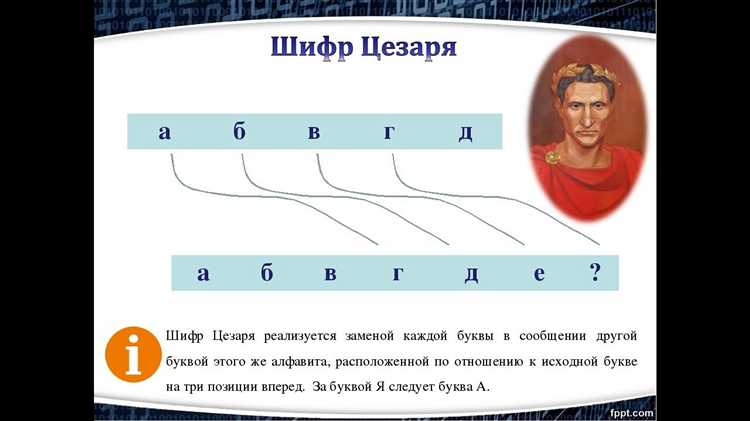 Шифр Цезаря

а б в г д

а б в г д е ?

i

Шифр Цезаря реализуется заменой каждой буквы в сообщении другой буквой этого же алфавита, расположенной по отношению к исходной букве на три позиции вперед. За буквой Я следует буква А.

fppt.com